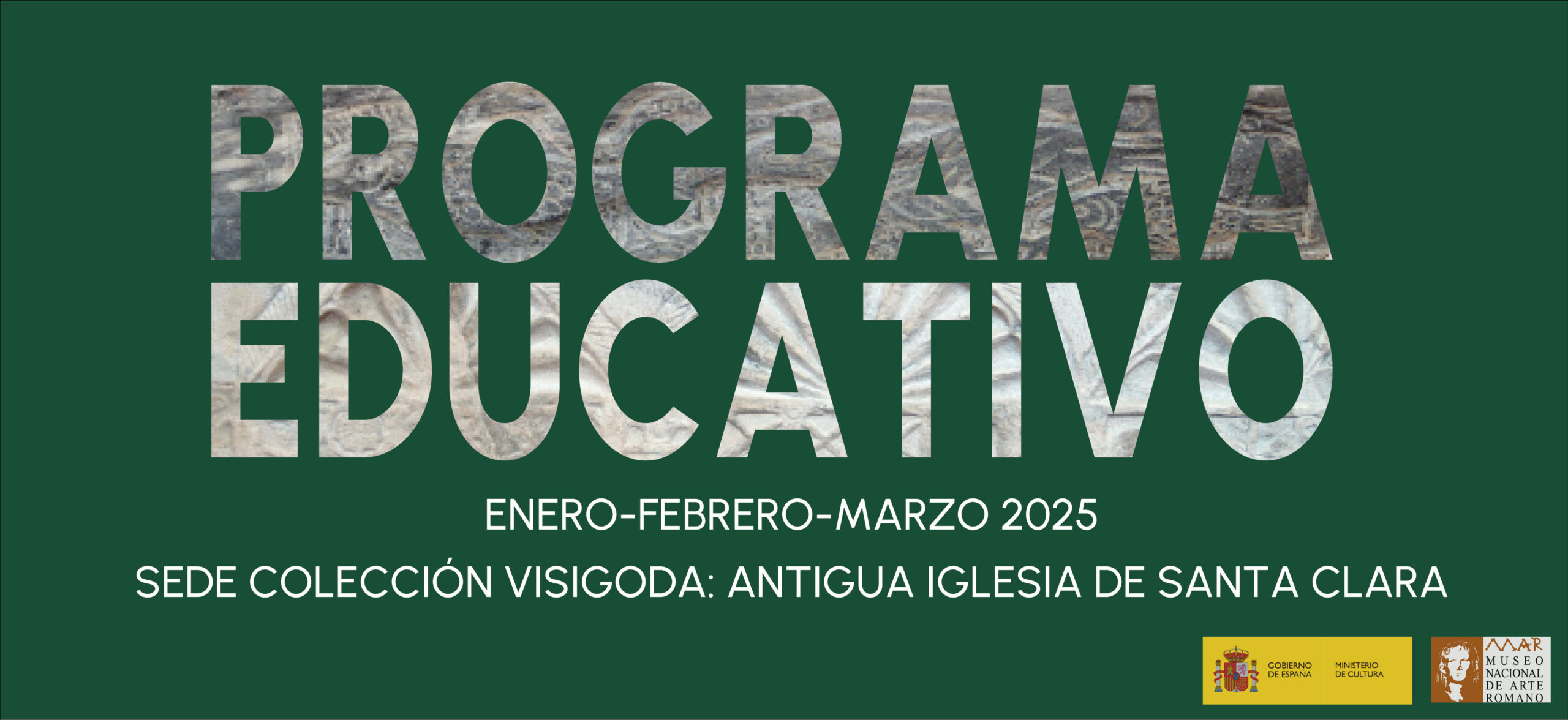 PROGRAMA EDUCATIVO

ENERO-FEBRERO-MARZO 2025

SEDE COLECCIÓN VISIGODA: ANTIGUA IGLESIA DE SANTA CLARA

GOBIERNO DE ESPAÑA

MINISTERIO DE CULTURA

MAR

MUSEO NACIONAL DE ARTE ROMANO